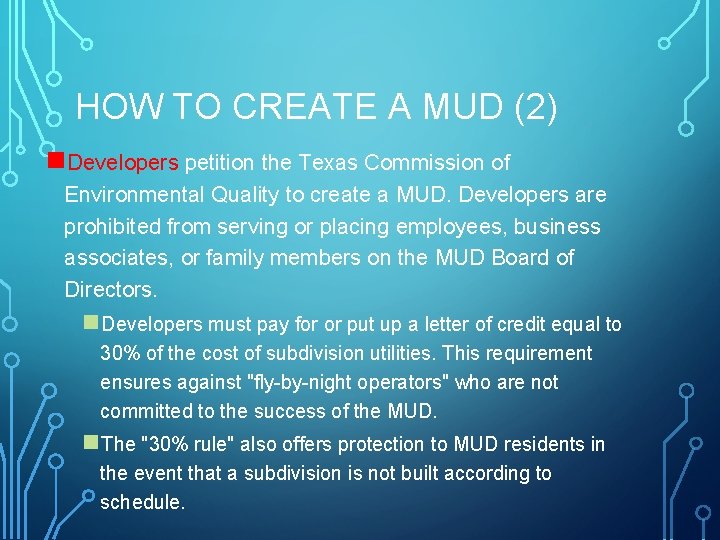 HOW TO CREATE A MUD (2)

Developers petition the Texas Commission of Environmental Quality to create a MUD. Developers are prohibited from serving or placing employees, business associates, or family members on the MUD Board of Directors.

Developers must pay for or put up a letter of credit equal to 30% of the cost of subdivision utilities. This requirement ensures against "fly-by-night operators" who are not committed to the success of the MUD.

The "30% rule" also offers protection to MUD residents in the event that a subdivision is not built according to schedule.